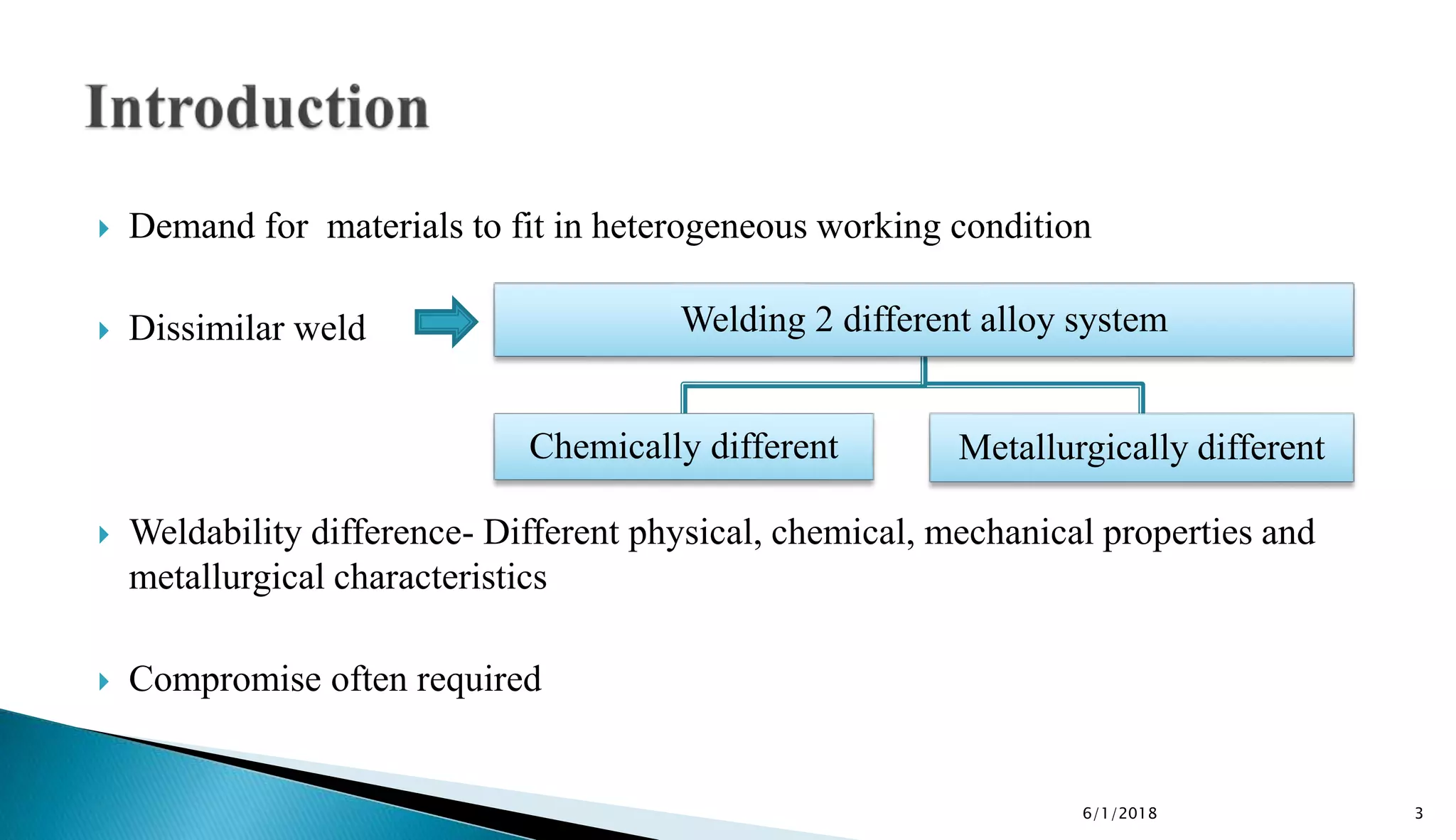 Introduction

Demand for materials to fit in heterogeneous working condition

Dissimilar weld

Welding 2 different alloy system

Chemically different

Metallurgically different

Weldability difference- Different physical, chemical, mechanical properties and metallurgical characteristics

Compromise often required

6/1/2018

3